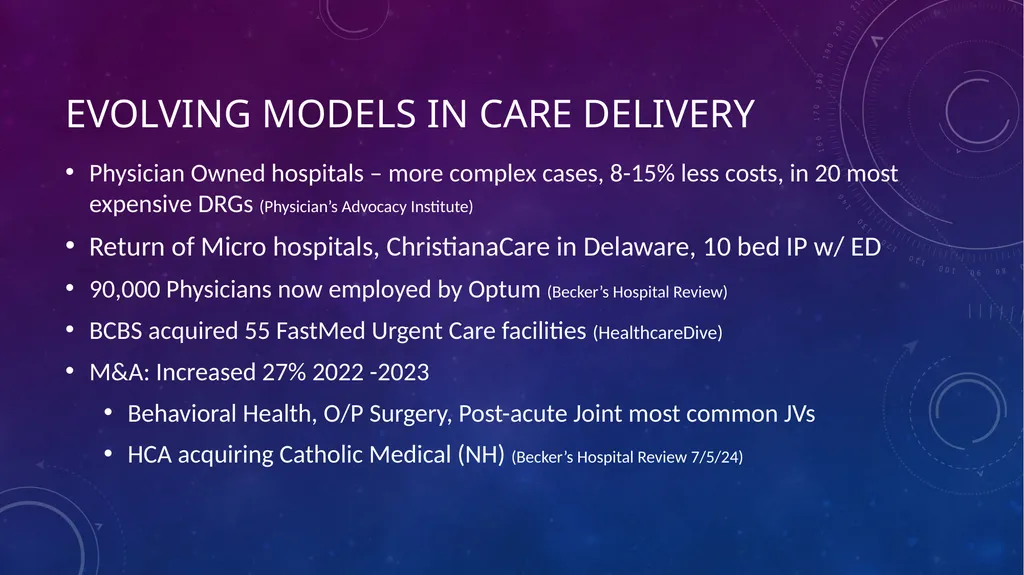 EVOLVING MODELS IN CARE DELIVERY

• Physician Owned hospitals – more complex cases, 8-15% less costs, in 20 most expensive DRGs (Physician's Advocacy Institute)

• Return of Micro hospitals, ChristianaCare in Delaware, 10 bed IP w/ ED

• 90,000 Physicians now employed by Optum (Becker's Hospital Review)

• BCBS acquired 55 FastMed Urgent Care facilities (HealthcareDive)

• M&A: Increased 27% 2022 -2023

• Behavioral Health, O/P Surgery, Post-acute Joint most common JVs

• HCA acquiring Catholic Medical (NH) (Becker's Hospital Review 7/5/24)